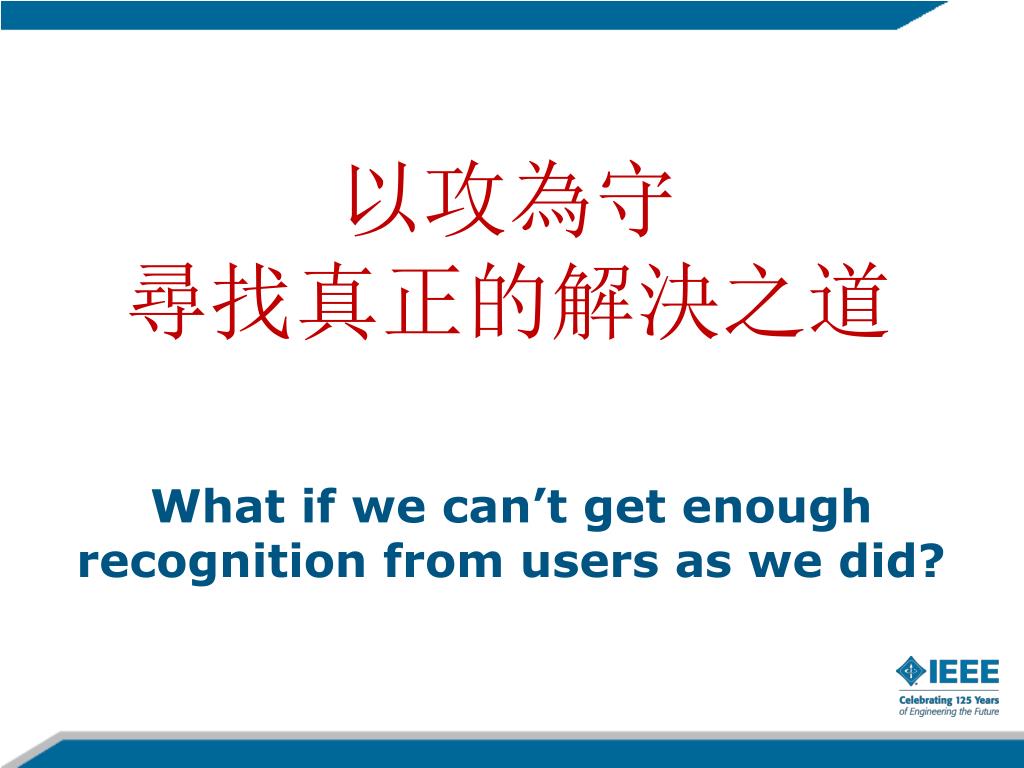 以攻為守
尋找真正的解決之道

What if we can’t get enough recognition from users as we did?

IEEE
Celebrating 125 Years
of Engineering the Future